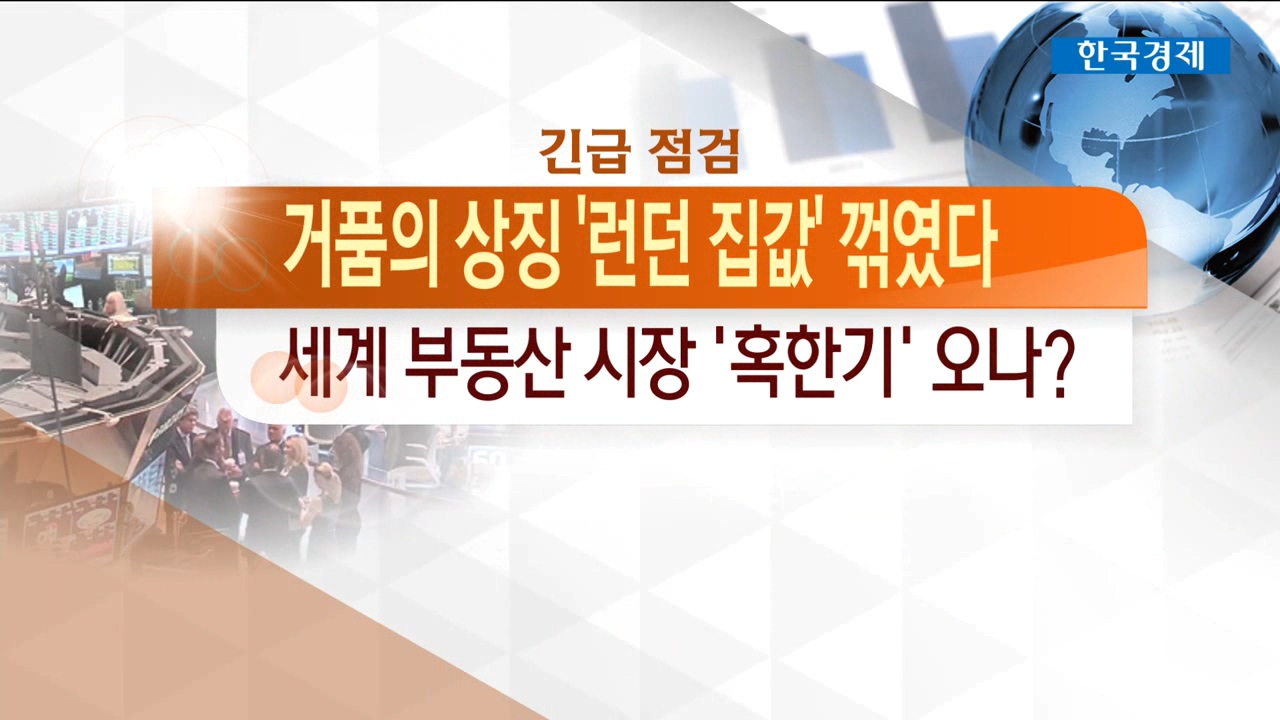 한국경제

긴급 점검

거품의 상징 '런던 집값' 꺾였다

세계 부동산 시장 '혹한기' 오나?